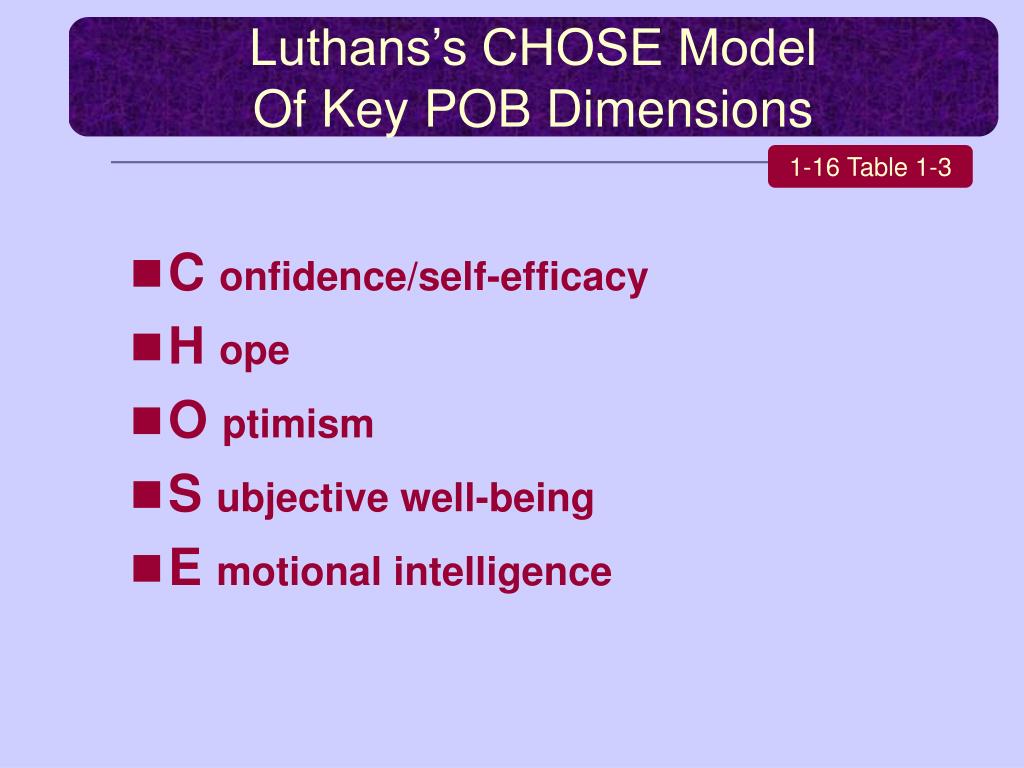 Luthans's CHOSE Model
Of Key POB Dimensions

1-16 Table 1-3

C onfidence/self-efficacy
H ope
O ptimism
S ubjective well-being
E motional intelligence